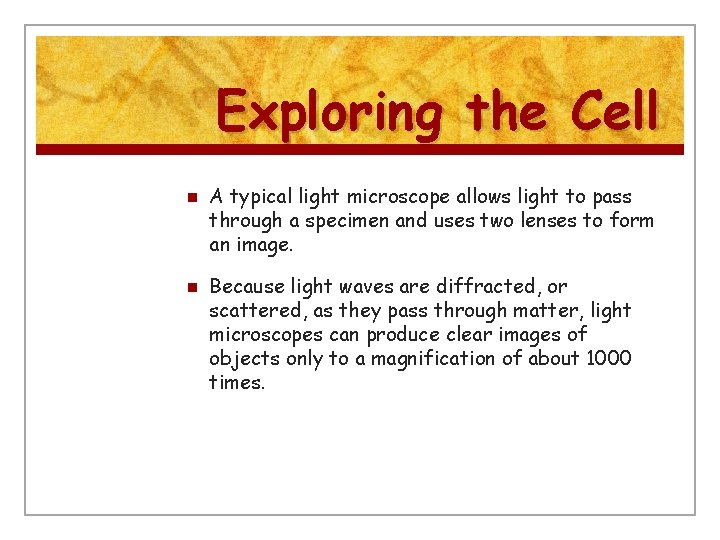 Exploring the Cell

- A typical light microscope allows light to pass through a specimen and uses two lenses to form an image.
- Because light waves are diffracted, or scattered, as they pass through matter, light microscopes can produce clear images of objects only to a magnification of about 1000 times.